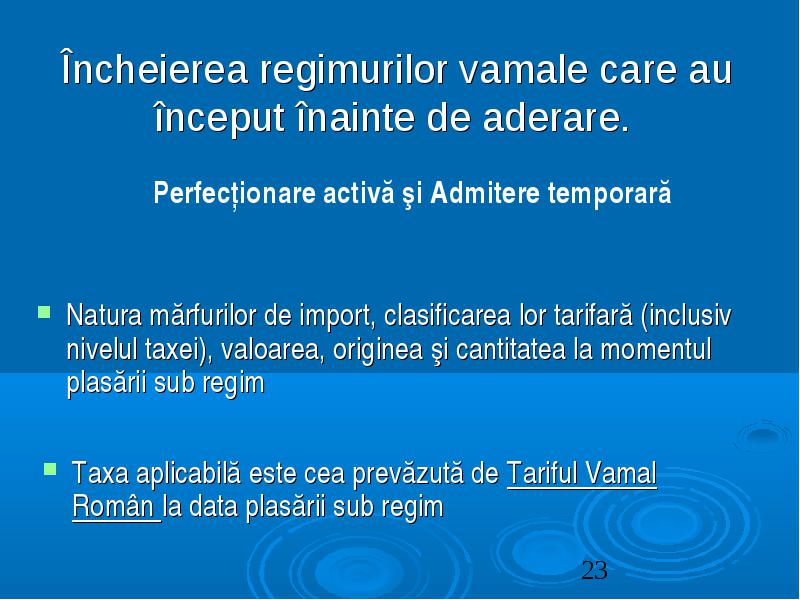 Încheierea regimurilor vamale care au început înainte de aderare.

Perfecționare activă şi Admitere temporară

Natura mărfurilor de import, clasificarea lor tarifară (inclusiv nivelul taxei), valoarea, originea şi cantitatea la momentul plasării sub regim

Taxa aplicabilă este cea prevăzută de Tariful Vamal Român la data plasării sub regim

23